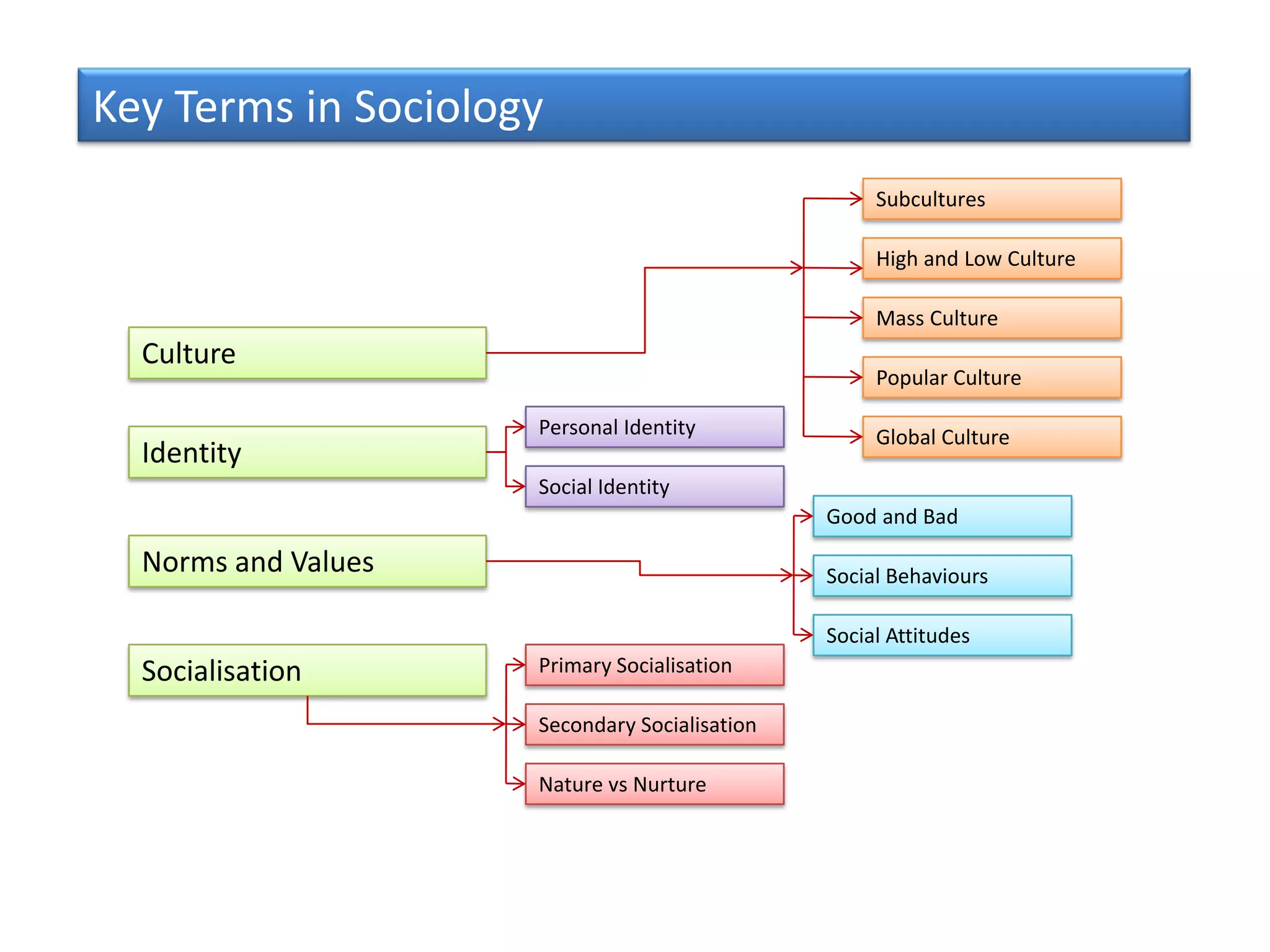 Key Terms in Sociology

Culture

Subcultures

High and Low Culture

Mass Culture

Popular Culture

Global Culture

Identity

Personal Identity

Social Identity

Norms and Values

Good and Bad

Social Behaviours

Social Attitudes

Socialisation

Primary Socialisation

Secondary Socialisation

Nature vs Nurture